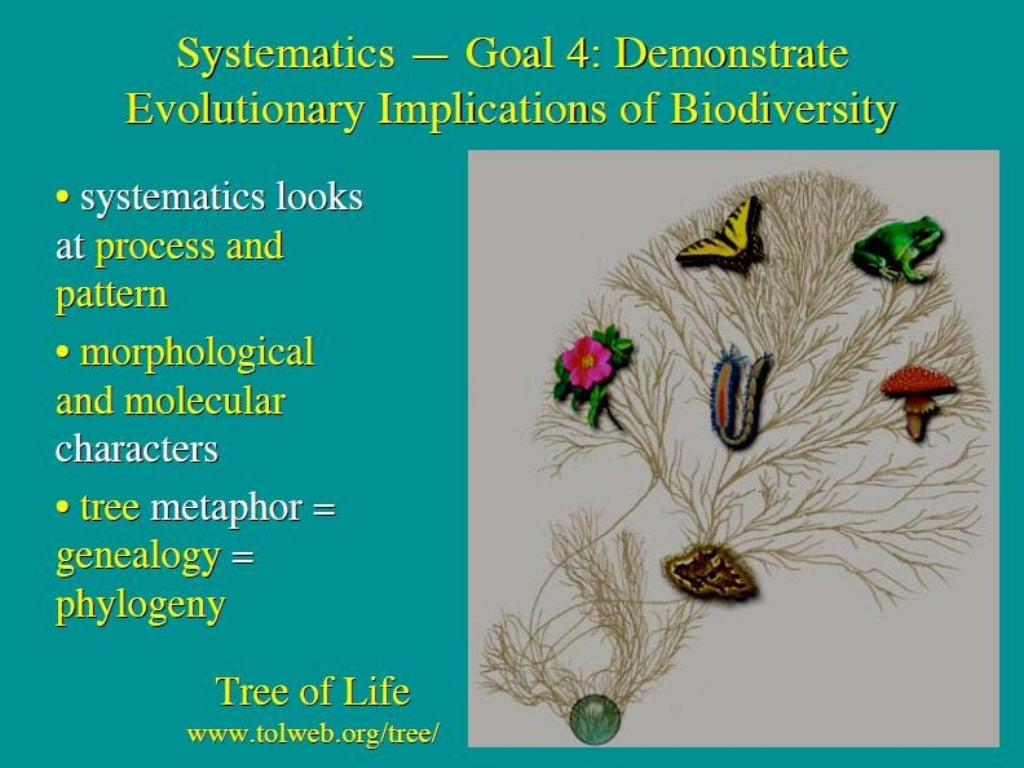 Systematics — Goal 4: Demonstrate Evolutionary Implications of Biodiversity

• systematics looks at process and pattern

• morphological and molecular characters

• tree metaphor = genealogy = phylogeny

Tree of Life
www.tolweb.org/tree/